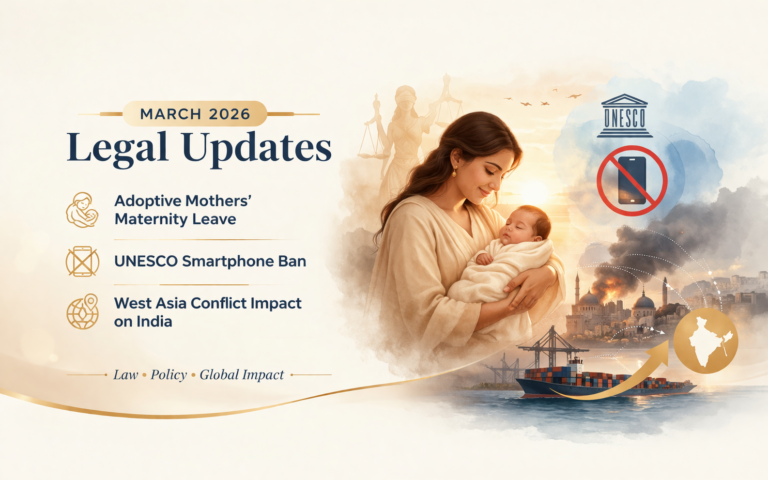 MARCH 2026

Legal Updates

Adoptive Mothers' Maternity Leave

UNESCO Smartphone Ban

West Asia Conflict Impact on India

Law • Policy • Global Impact

UNESCO